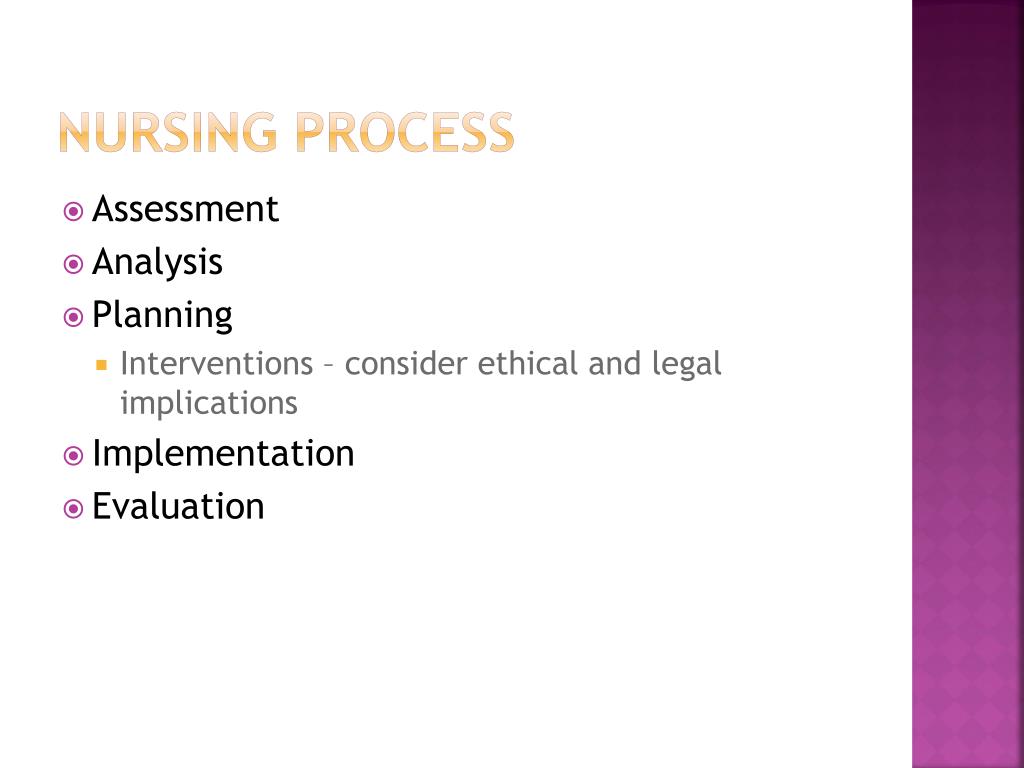 NURSING PROCESS

Assessment
Analysis
Planning
Interventions – consider ethical and legal implications
Implementation
Evaluation